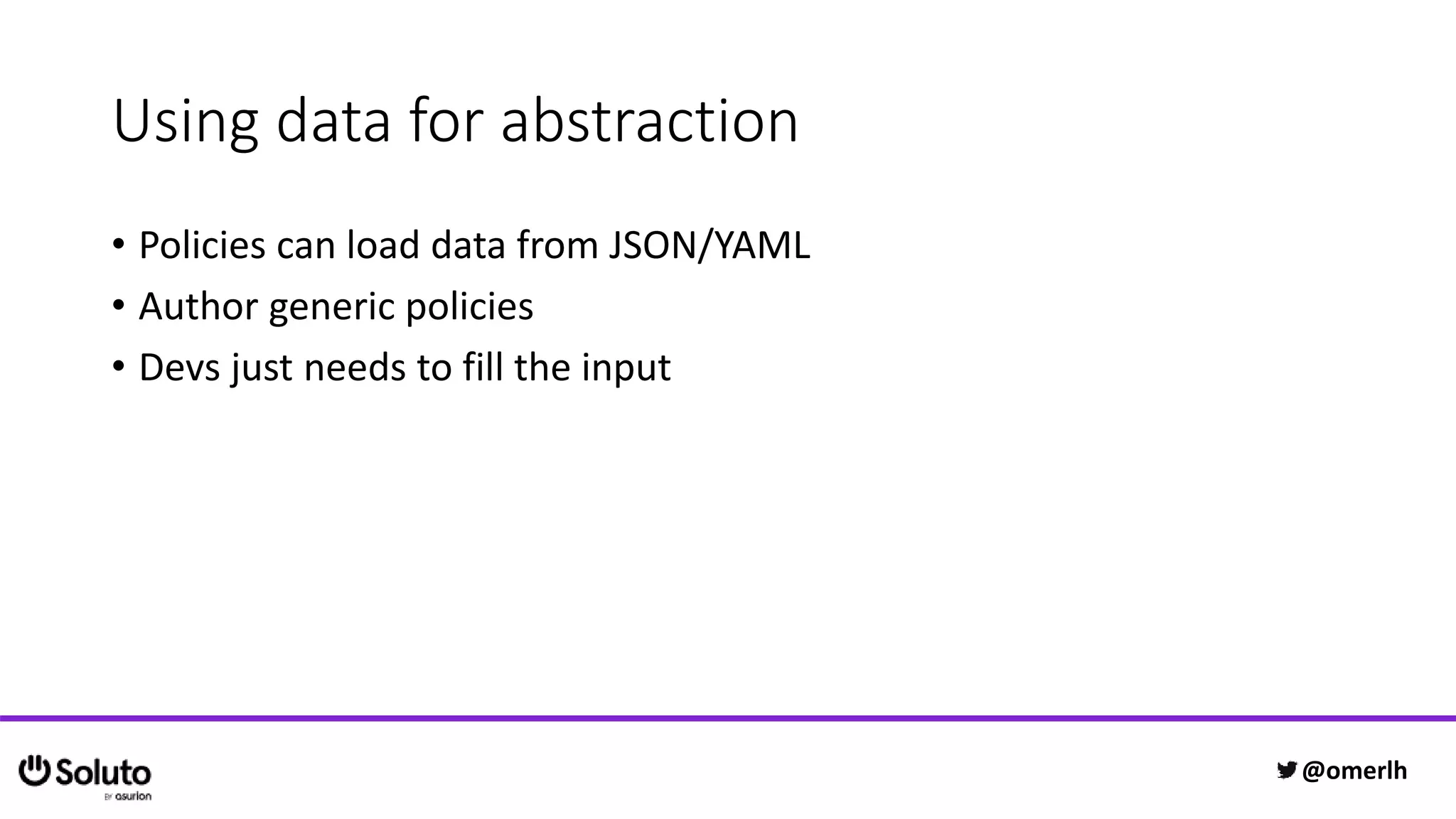 Using data for abstraction

• Policies can load data from JSON/YAML
• Author generic policies
• Devs just needs to fill the input

Soluto
BY asurion

@omerlh